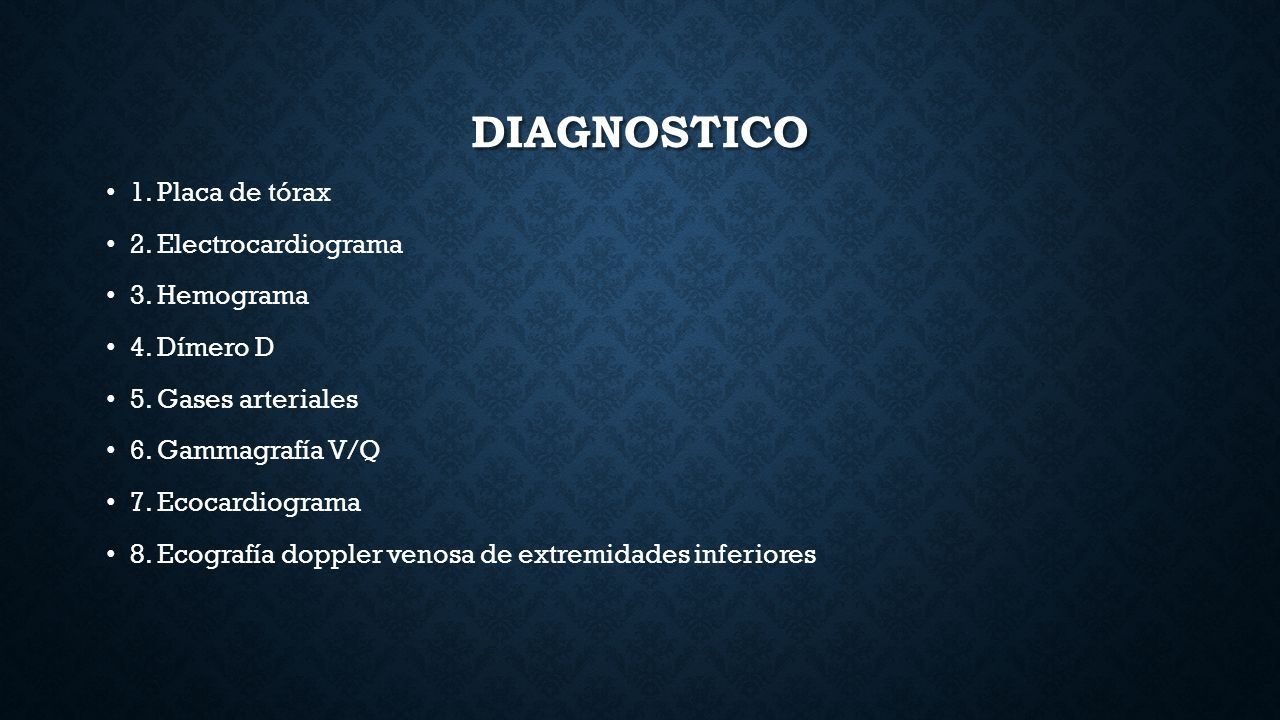 DIAGNOSTICO

• 1. Placa de tórax
• 2. Electrocardiograma
• 3. Hemograma
• 4. Dímero D
• 5. Gases arteriales
• 6. Gammagrafía V/Q
• 7. Ecocardiograma
• 8. Ecografía doppler venosa de extremidades inferiores